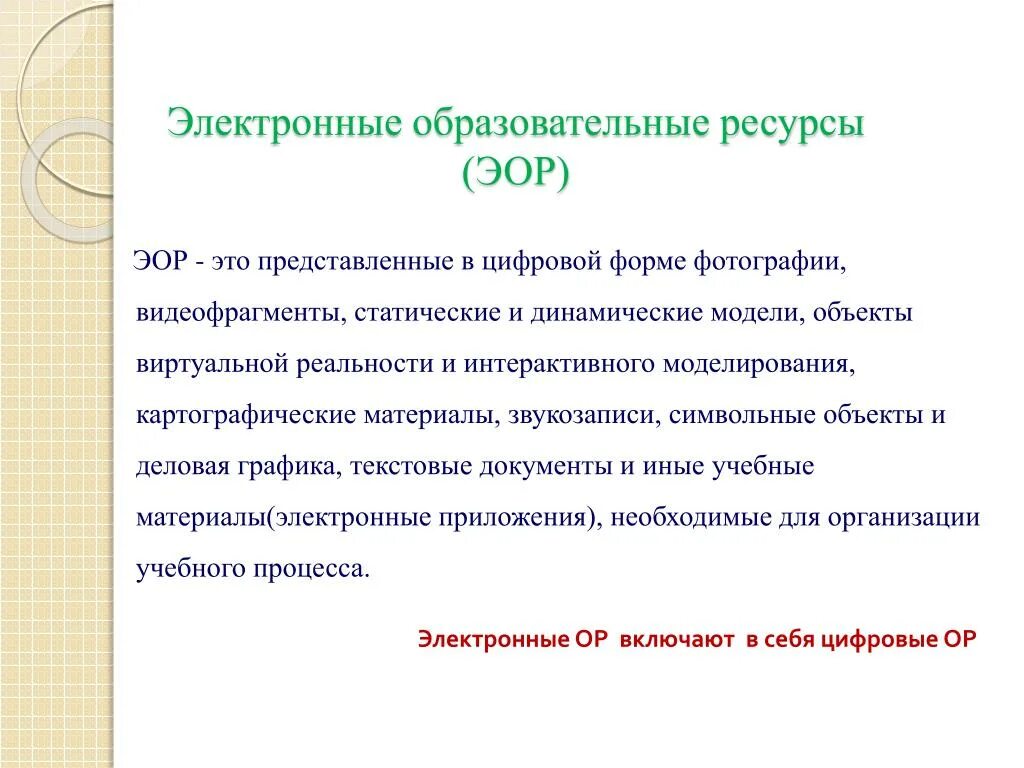 Электронные образовательные ресурсы (ЭОР)

ЭОР - это представленные в цифровой форме фотографии, видеофрагменты, статические и динамические модели, объекты виртуальной реальности и интерактивного моделирования, картографические материалы, звукозаписи, символьные объекты и деловая графика, текстовые документы и иные учебные материалы(электронные приложения), необходимые для организации учебного процесса.

Электронные ОР включают в себя цифровые ОР